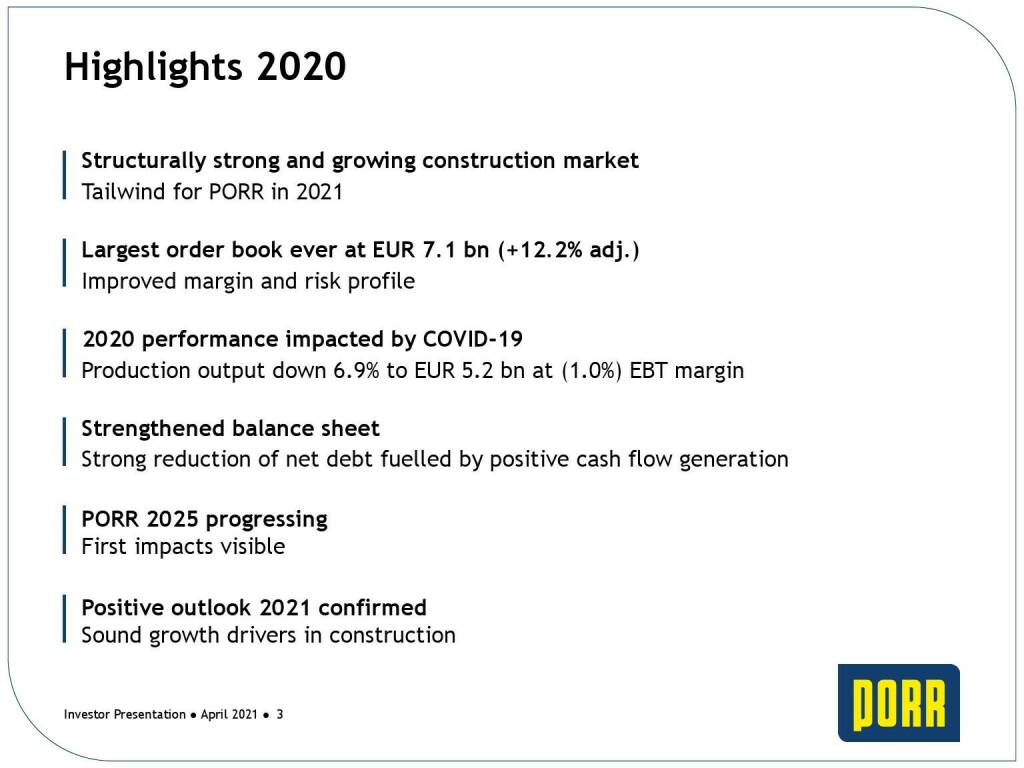 Highlights 2020

Structurally strong and growing construction market
Tailwind for PORR in 2021

Largest order book ever at EUR 7.1 bn (+12.2% adj.)
Improved margin and risk profile

2020 performance impacted by COVID-19
Production output down 6.9% to EUR 5.2 bn at (1.0%) EBT margin

Strengthened balance sheet
Strong reduction of net debt fuelled by positive cash flow generation

PORR 2025 progressing
First impacts visible

Positive outlook 2021 confirmed
Sound growth drivers in construction

Investor Presentation ● April 2021 ● 3

PORR